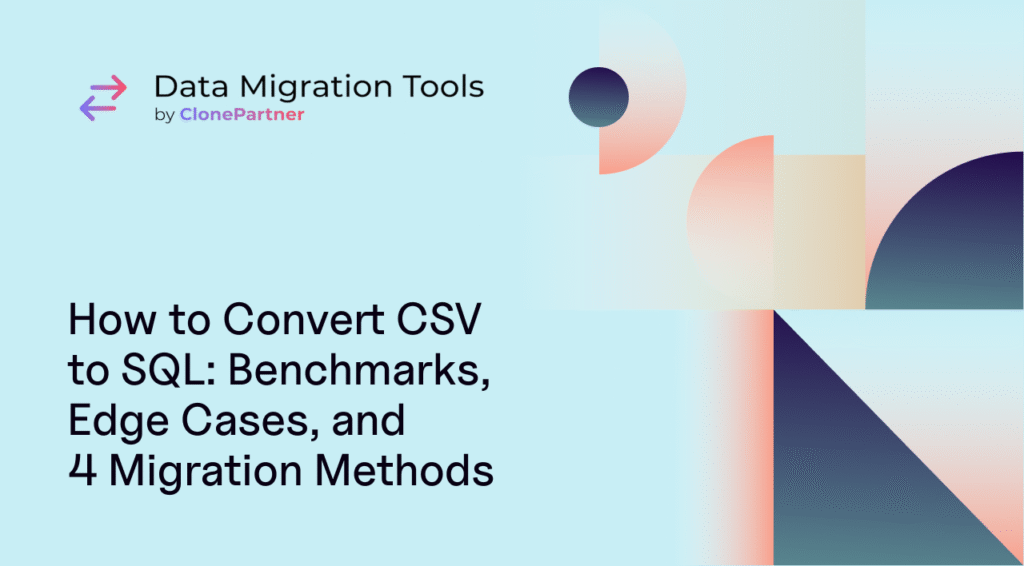 Data Migration Tools
by ClonePartner

How to Convert CSV to SQL: Benchmarks, Edge Cases, and 4 Migration Methods